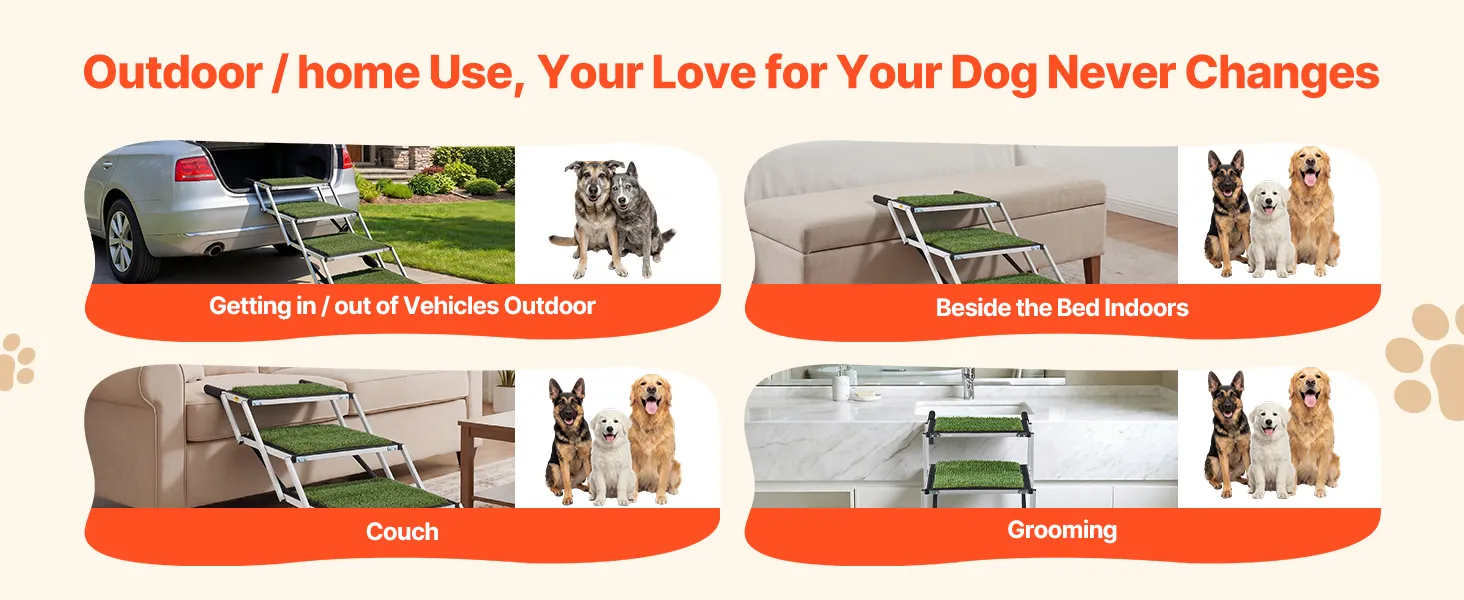 Outdoor / home Use, Your Love for Your Dog Never Changes

Getting in / out of Vehicles Outdoor

Beside the Bed Indoors

Couch

Grooming